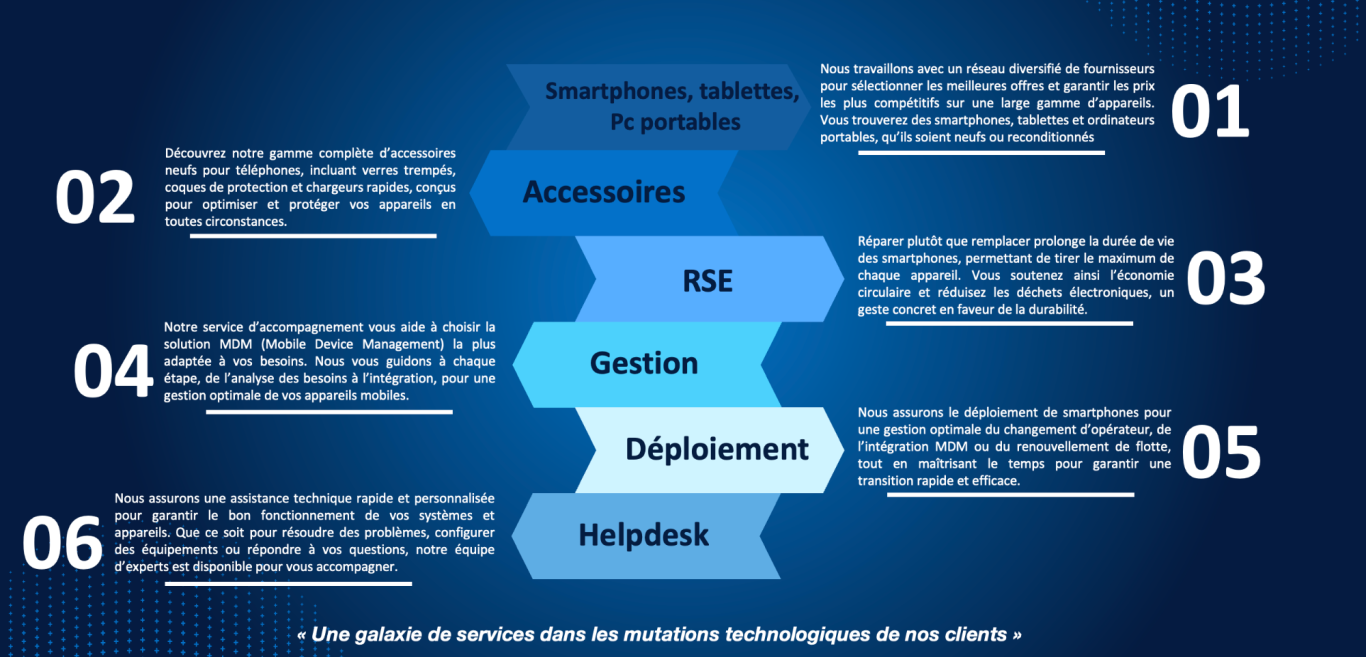 Smartphones, tablettes, Pc portables

Nous travaillons avec un réseau diversifié de fournisseurs pour sélectionner les meilleures offres et garantir les prix les plus compétitifs sur une large gamme d'appareils. Vous trouverez des smartphones, tablettes et ordinateurs portables, qu'ils soient neufs ou reconditionnés

01

02

Découvrez notre gamme complète d'accessoires neufs pour téléphones, incluant verres trempés, coques de protection et chargeurs rapides, conçus pour optimiser et protéger vos appareils en toutes circonstances.

Accessoires

RSE

Réparer plutôt que remplacer prolonge la durée de vie des smartphones, permettant de tirer le maximum de chaque appareil. Vous soutenez ainsi l'économie circulaire et réduisez les déchets électroniques, un geste concret en faveur de la durabilité.

03

04

Notre service d'accompagnement vous aide à choisir la solution MDM (Mobile Device Management) la plus adaptée à vos besoins. Nous vous guidons à chaque étape, de l'analyse des besoins à l'intégration, pour une gestion optimale de vos appareils mobiles.

Gestion

Déploiement

Nous assurons le déploiement de smartphones pour une gestion optimale du changement d'opérateur, de l'intégration MDM ou du renouvellement de flotte, tout en maîtrisant le temps pour garantir une transition rapide et efficace.

05

06

Nous assurons une assistance technique rapide et personnalisée pour garantir le bon fonctionnement de vos systèmes et appareils. Que ce soit pour résoudre des problèmes, configurer des équipements ou répondre à vos questions, notre équipe d'experts est disponible pour vous accompagner.

Helpdesk

« Une galaxie de services dans les mutations technologiques de nos clients »